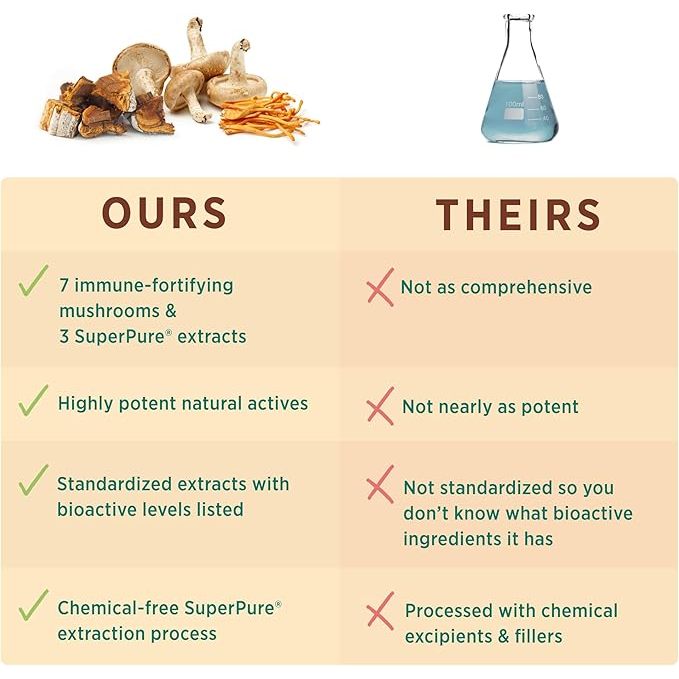 100ml 80 60 40

| OURS | THEIRS |
|---|---|
| ✓ 7 immune-fortifying mushrooms & 3 SuperPure® extracts | ✗ Not as comprehensive |
| ✓ Highly potent natural actives | ✗ Not nearly as potent |
| ✓ Standardized extracts with bioactive levels listed | ✗ Not standardized so you don't know what bioactive ingredients it has |
| ✓ Chemical-free SuperPure® extraction process | ✗ Processed with chemical excipients & fillers |